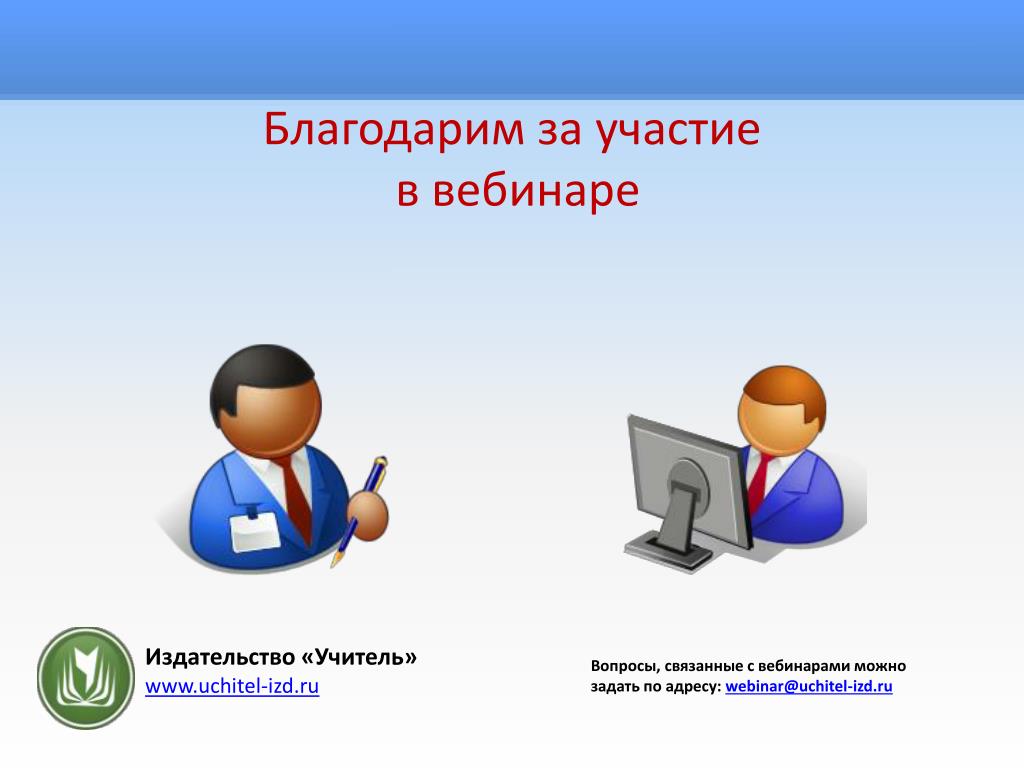 Благодарим за участие
в вебинаре

Издательство «Учитель»
www.uchitel-izd.ru

Вопросы, связанные с вебинарами можно задать по адресу: webinar@uchitel-izd.ru